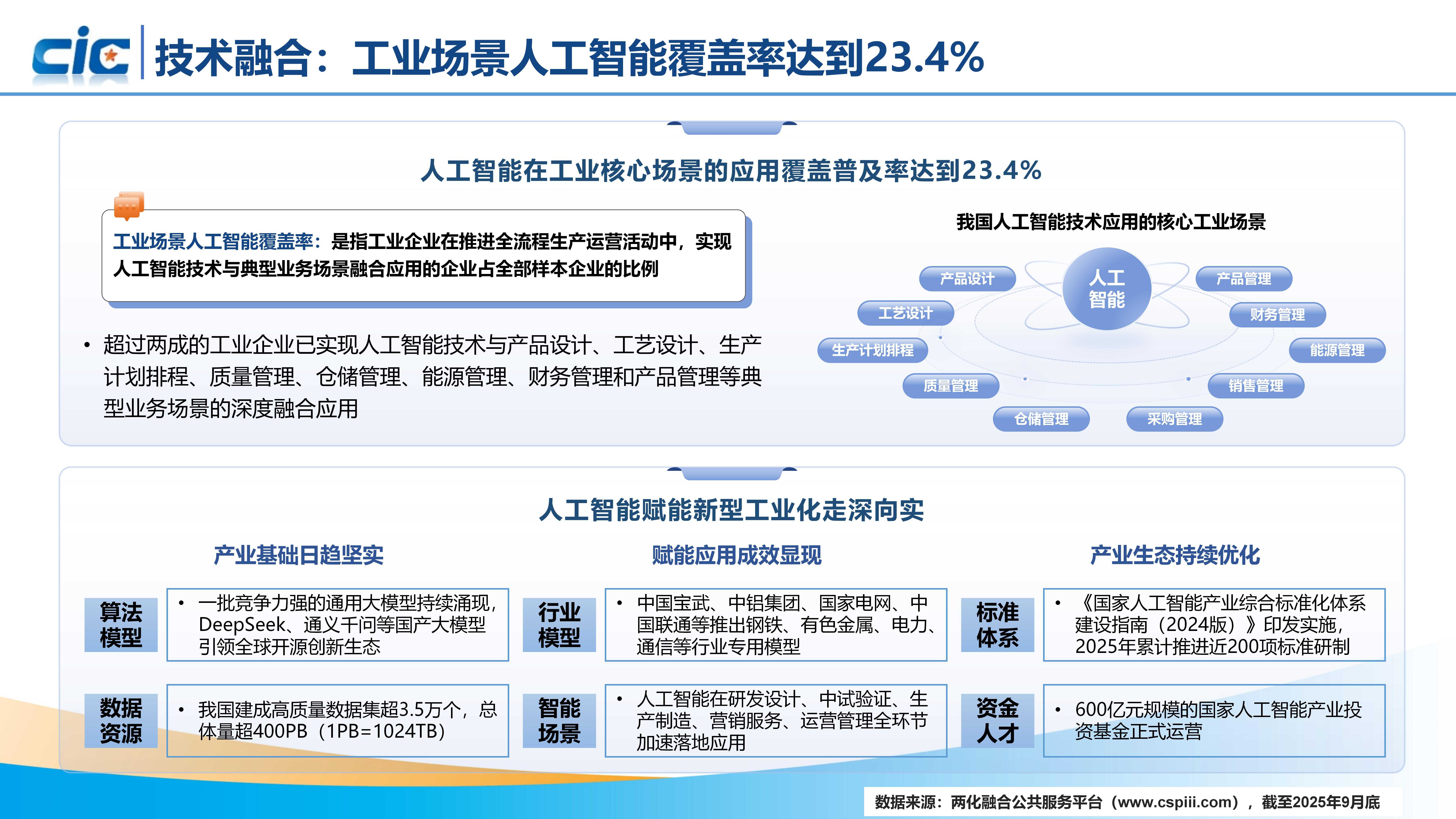 cic 技术融合：工业场景人工智能覆盖率达到23.4%

人工智能在工业核心场景的应用覆盖普及率达到23.4%

工业场景人工智能覆盖率：是指工业企业在推进全流程生产运营活动中，实现人工智能技术与典型业务场景融合应用的企业占全部样本企业的比例

• 超过两成的工业企业已实现人工智能技术与产品设计、工艺设计、生产计划排程、质量管理、仓储管理、能源管理、财务管理和产品管理等典型业务场景的深度融合应用

我国人工智能技术应用的核心工业场景

人工智能

产品设计
工艺设计
生产计划排程
质量管理
仓储管理
采购管理
销售管理
能源管理
财务管理
产品管理

人工智能赋能新型工业化走深向实

产业基础日趋坚实

算法模型
• 一批竞争力强的通用大模型持续涌现，DeepSeek、通义千问等国产大模型引领全球开源创新生态

数据资源
• 我国建成高质量数据集超3.5万个，总体量超400PB（1PB=1024TB）

赋能应用成效显现

行业模型
• 中国宝武、中铝集团、国家电网、中国联通等推出钢铁、有色金属、电力、通信等行业专用模型

智能场景
• 人工智能在研发设计、中试验证、生产制造、营销服务、运营管理全环节加速落地应用

产业生态持续优化

标准体系
• 《国家人工智能产业综合标准化体系建设指南（2024版）》印发实施，2025年累计推进近200项标准研制

资金人才
• 600亿元规模的国家人工智能产业投资基金正式运营

数据来源：两化融合公共服务平台（www.cspiii.com），截至2025年9月底